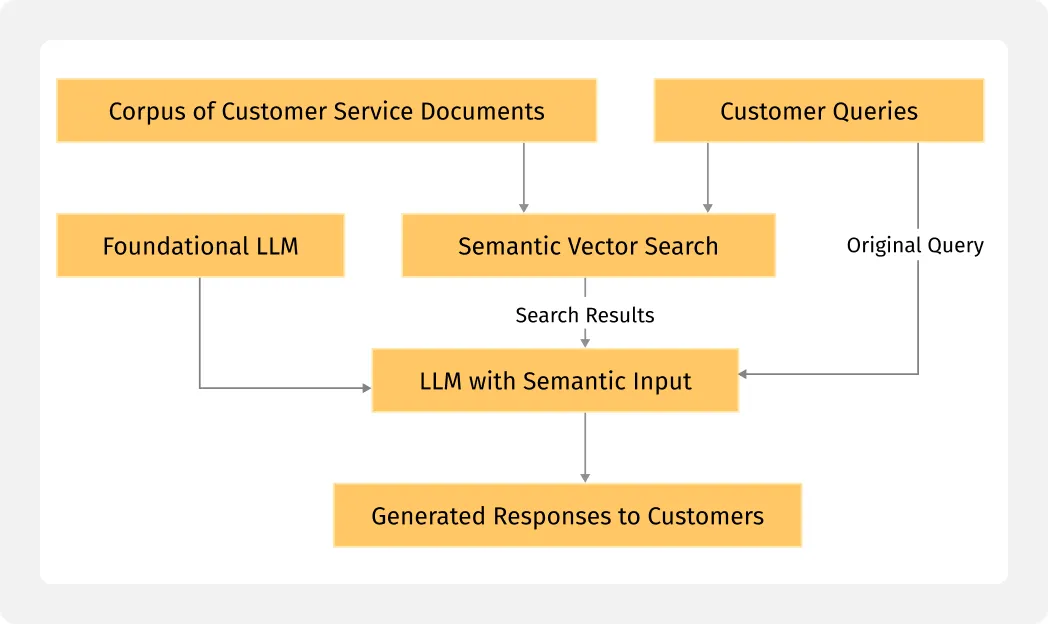 Corpus of Customer Service Documents

Customer Queries

Foundational LLM

Semantic Vector Search

Original Query

Search Results

LLM with Semantic Input

Generated Responses to Customers